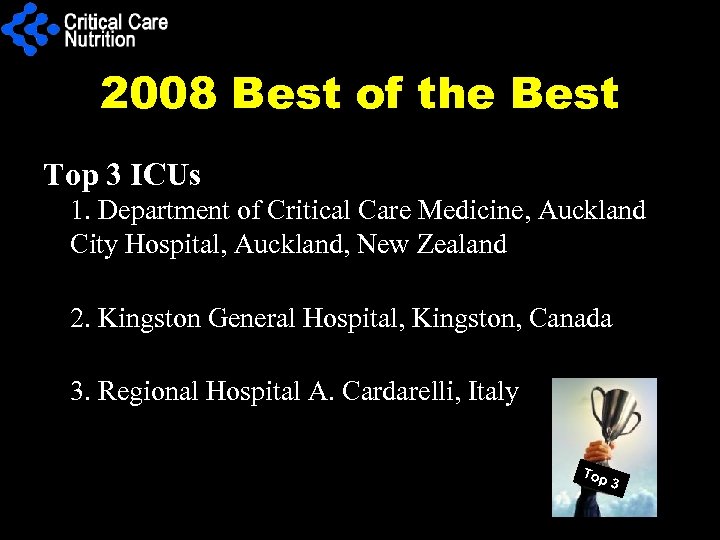 Critical Care Nutrition

2008 Best of the Best

Top 3 ICUs

1. Department of Critical Care Medicine, Auckland City Hospital, Auckland, New Zealand

2. Kingston General Hospital, Kingston, Canada

3. Regional Hospital A. Cardarelli, Italy

Top 3